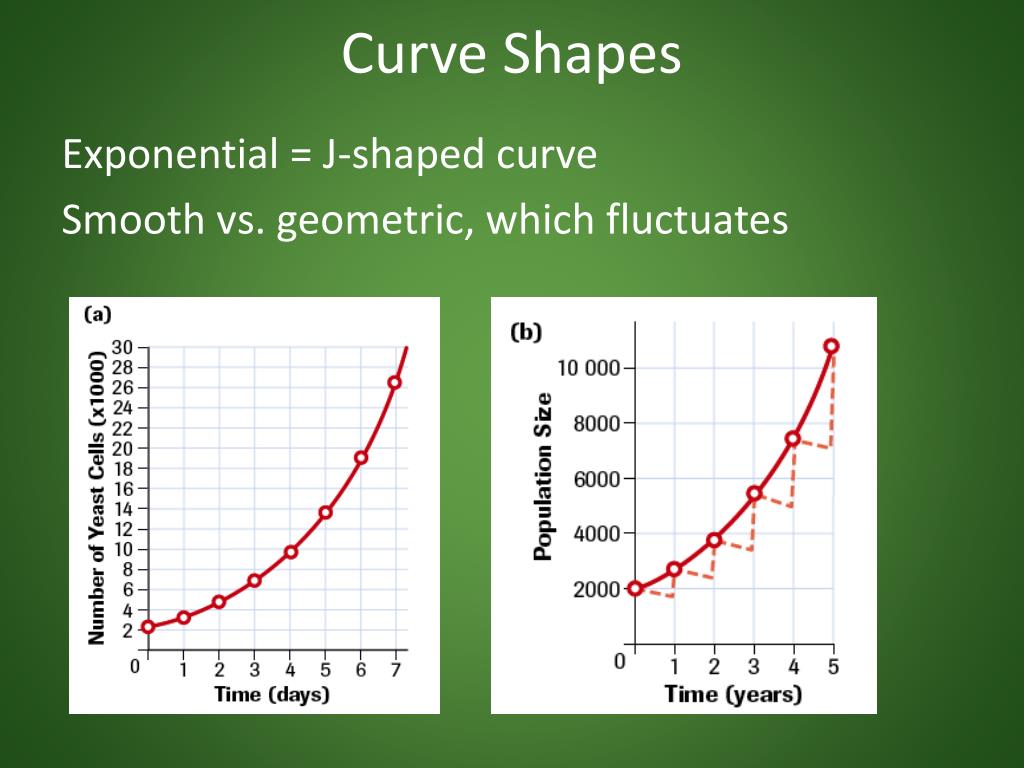 Curve Shapes

Exponential = J-shaped curve

Smooth vs. geometric, which fluctuates

(a)

Number of Yeast Cells (x1000)

30
28
26
24
22
20
18
16
14
12
10
8
6
4
2
0

0 1 2 3 4 5 6 7

Time (days)

(b)

Population Size

10 000
8000
6000
4000
2000

0 1 2 3 4 5

Time (years)